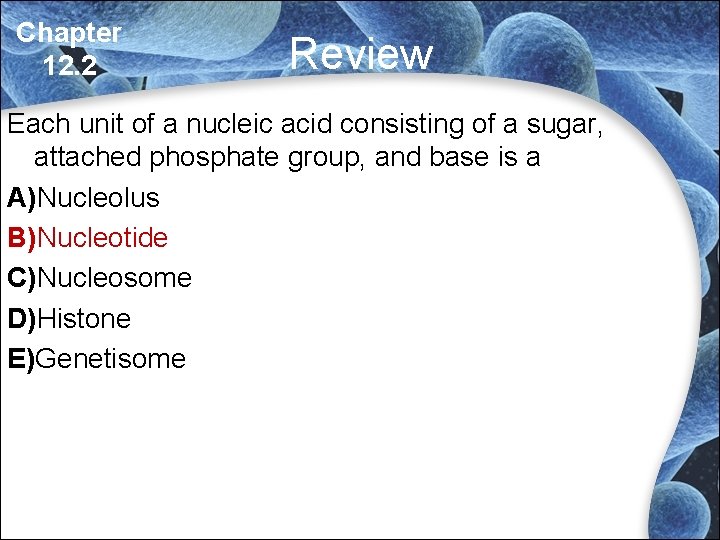 Chapter
12.2

Review

Each unit of a nucleic acid consisting of a sugar, attached phosphate group, and base is a

A)Nucleolus

B)Nucleotide

C)Nucleosome

D)Histone

E)Genetisome